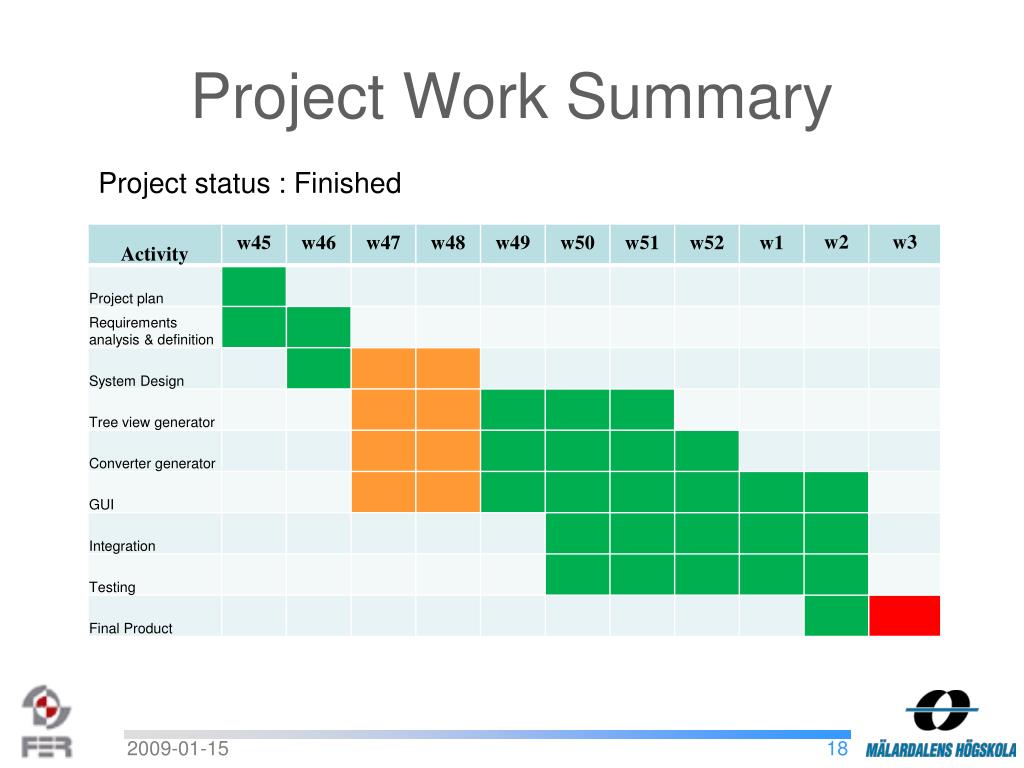 Project Work Summary

Project status : Finished

| Activity | w45 | w46 | w47 | w48 | w49 | w50 | w51 | w52 | w1 | w2 | w3 |
|---|---|---|---|---|---|---|---|---|---|---|---|
| Project plan | | | | | | | | | | | |
| Requirements analysis & definition | | | | | | | | | | | |
| System Design | | | | | | | | | | | |
| Tree view generator | | | | | | | | | | | |
| Converter generator | | | | | | | | | | | |
| GUI | | | | | | | | | | | |
| Integration | | | | | | | | | | | |
| Testing | | | | | | | | | | | |
| Final Product | | | | | | | | | | | |

FER

2009-01-15

18

MÄLARDALENS HÖGSKOLA